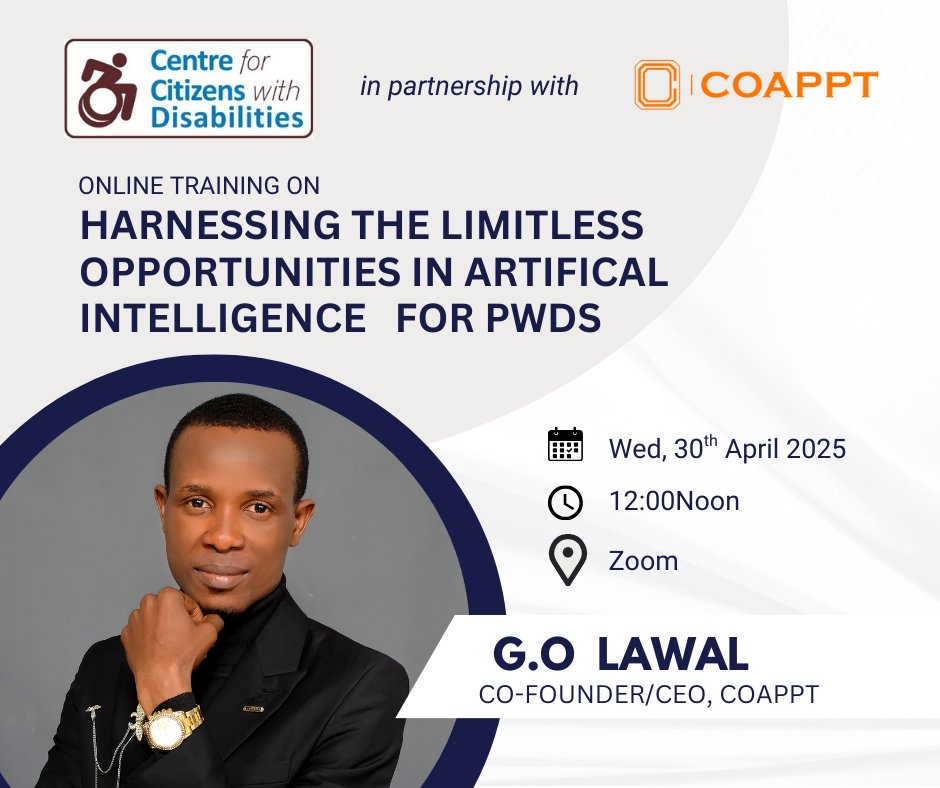 Centre for Citizens with Disabilities

in partnership with

COAPPT

ONLINE TRAINING ON
HARNESSING THE LIMITLESS OPPORTUNITIES IN ARTIFICAL INTELLIGENCE FOR PWDS

Wed, 30$^{th}$ April 2025

12:00Noon

Zoom

G.O LAWAL
CO-FOUNDER/CEO, COAPPT